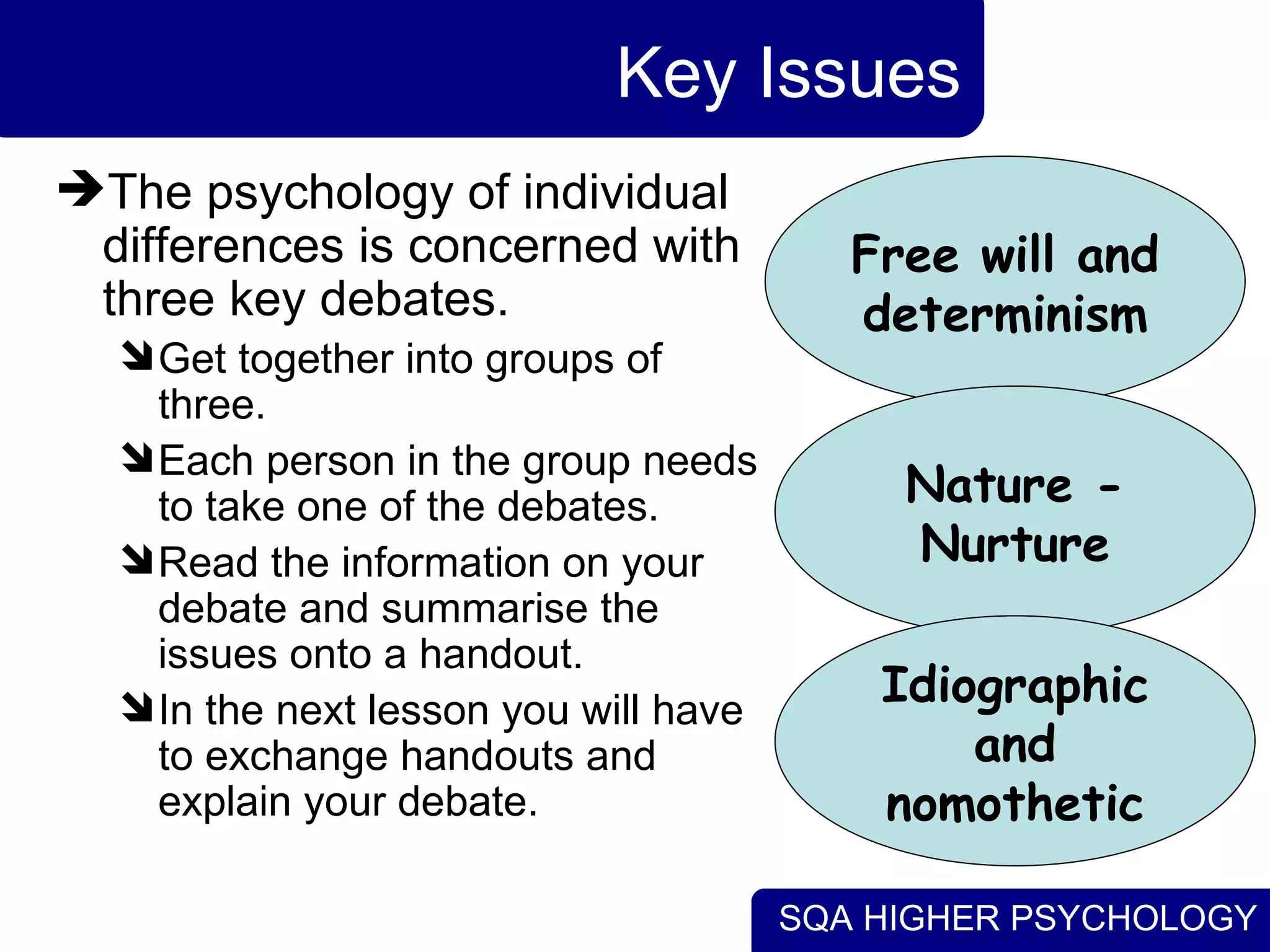 Key Issues

➔The psychology of individual differences is concerned with three key debates.

➘Get together into groups of three.

➘Each person in the group needs to take one of the debates.

➘Read the information on your debate and summarise the issues onto a handout.

➘In the next lesson you will have to exchange handouts and explain your debate.

Free will and determinism

Nature - Nurture

Idiographic and nomothetic

SQA HIGHER PSYCHOLOGY